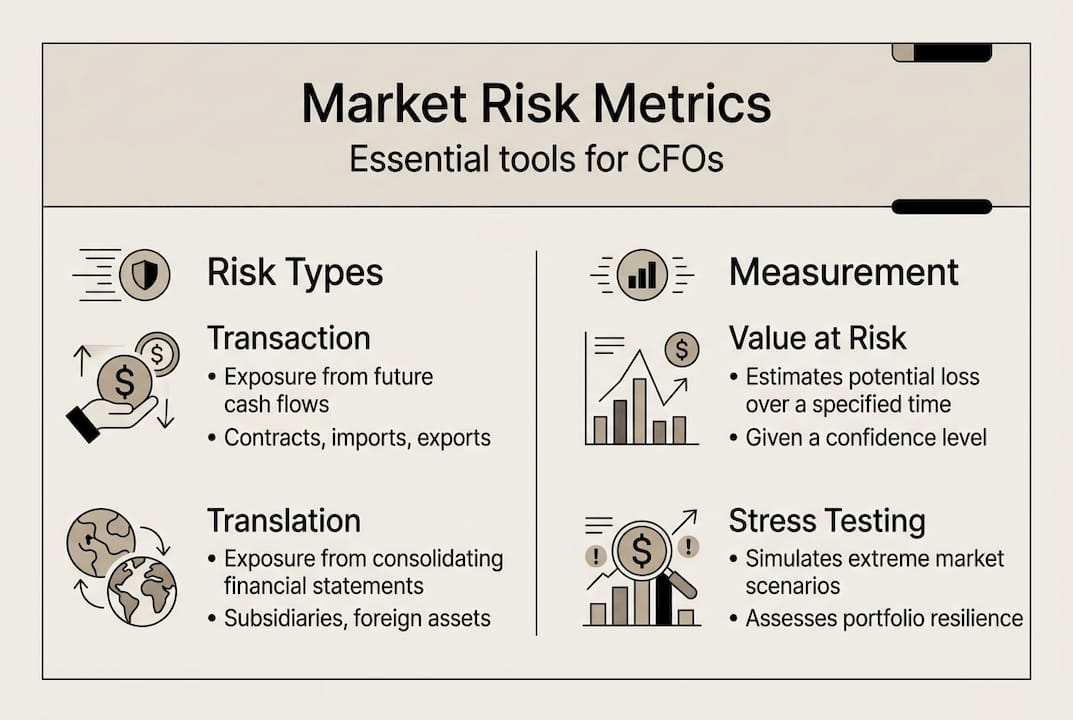 Market Risk Metrics
Essential tools for CFOs

Risk Types

Transaction
• Exposure from future cash flows
• Contracts, imports, exports

Translation
• Exposure from consolidating financial statements
• Subsidiaries, foreign assets

Measurement

Value at Risk
• Estimates potential loss over a specified time
• Given a confidence level

Stress Testing
• Simulates extreme market scenarios
• Assesses portfolio resilience